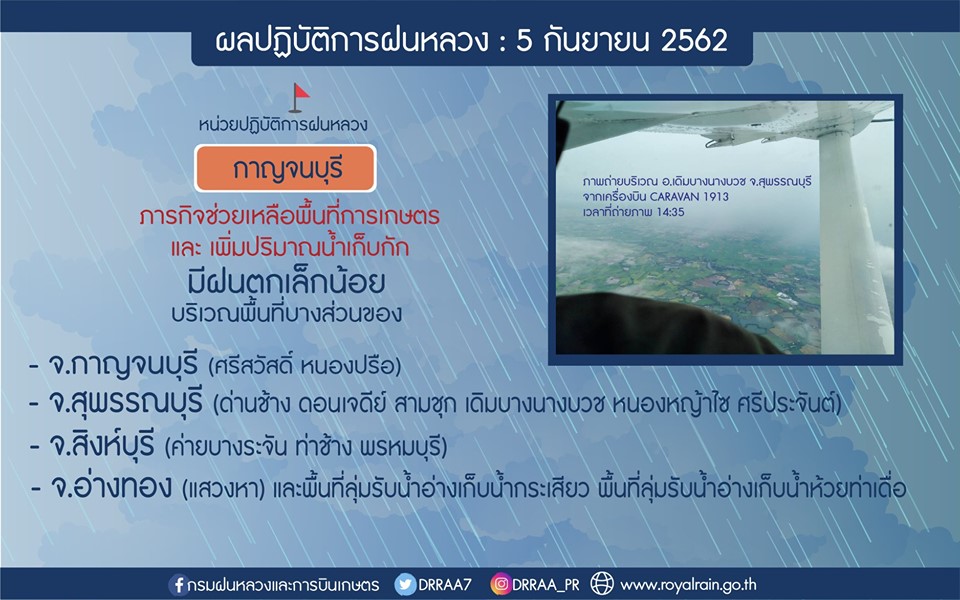 ผลปฏิบัติการฝนหลวง : 5 กันยายน 2562

หน่วยปฏิบัติการฝนหลวง

กาญจนบุรี

ภารกิจช่วยเหลือพื้นที่การเกษตร และ เพิ่มปริมาณน้ำเก็บกัก

มีฝนตกเล็กน้อย
บริเวณพื้นที่บางส่วนของ

ภาพถ่ายบริเวณ อ.เดิมบางนางบวช จ.สุพรรณบุรี
จากเครื่องบิน CARAVAN 1913
เวลาที่ถ่ายภาพ 14:35

- จ.กาญจนบุรี (ศรีสวัสดิ์ หนองปรือ)
- จ.สุพรรณบุรี (ด่านช้าง ดอนเจดีย์ สามชุก เดิมบางนางบวช หนองหญ้าไซ ศรีประจันต์)
- จ.สิงห์บุรี (ค่ายบางระจัน ท่าช้าง พรหมบุรี)
- จ.อ่างทอง (แสวงหา) และพื้นที่ลุ่มรับน้ำอ่างเก็บน้ำกระเสียว พื้นที่ลุ่มรับน้ำอ่างเก็บน้ำห้วยท่าเดื่อ

กรมฝนหลวงและการบินเกษตร DRRAA7 DRRAA_PR www.royalrain.go.th